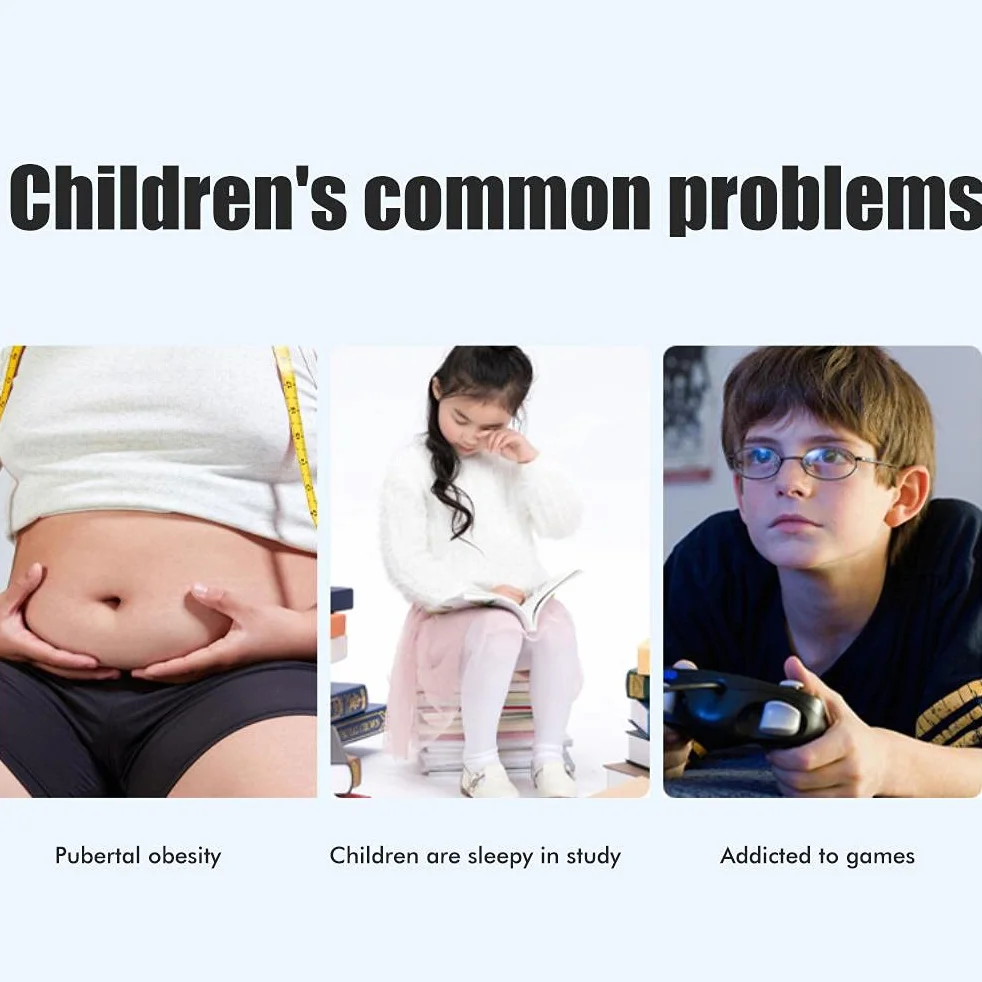 Children's common problems

Pubertal obesity

Children are sleepy in study

Addicted to games